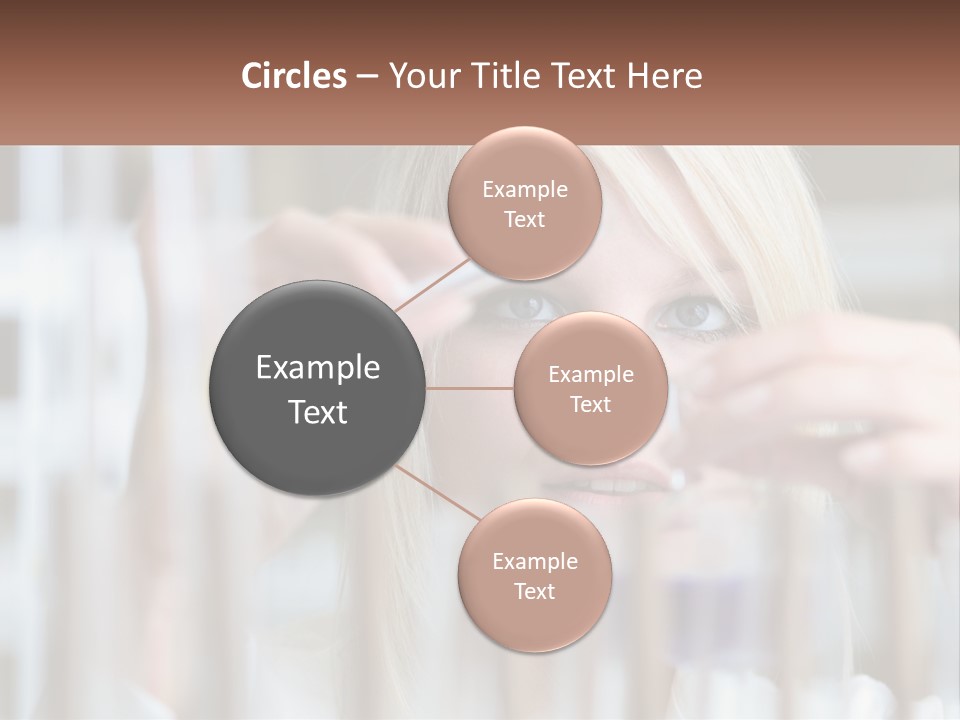 Circles – Your Title Text Here

Example Text

Example Text

Example Text

Example Text